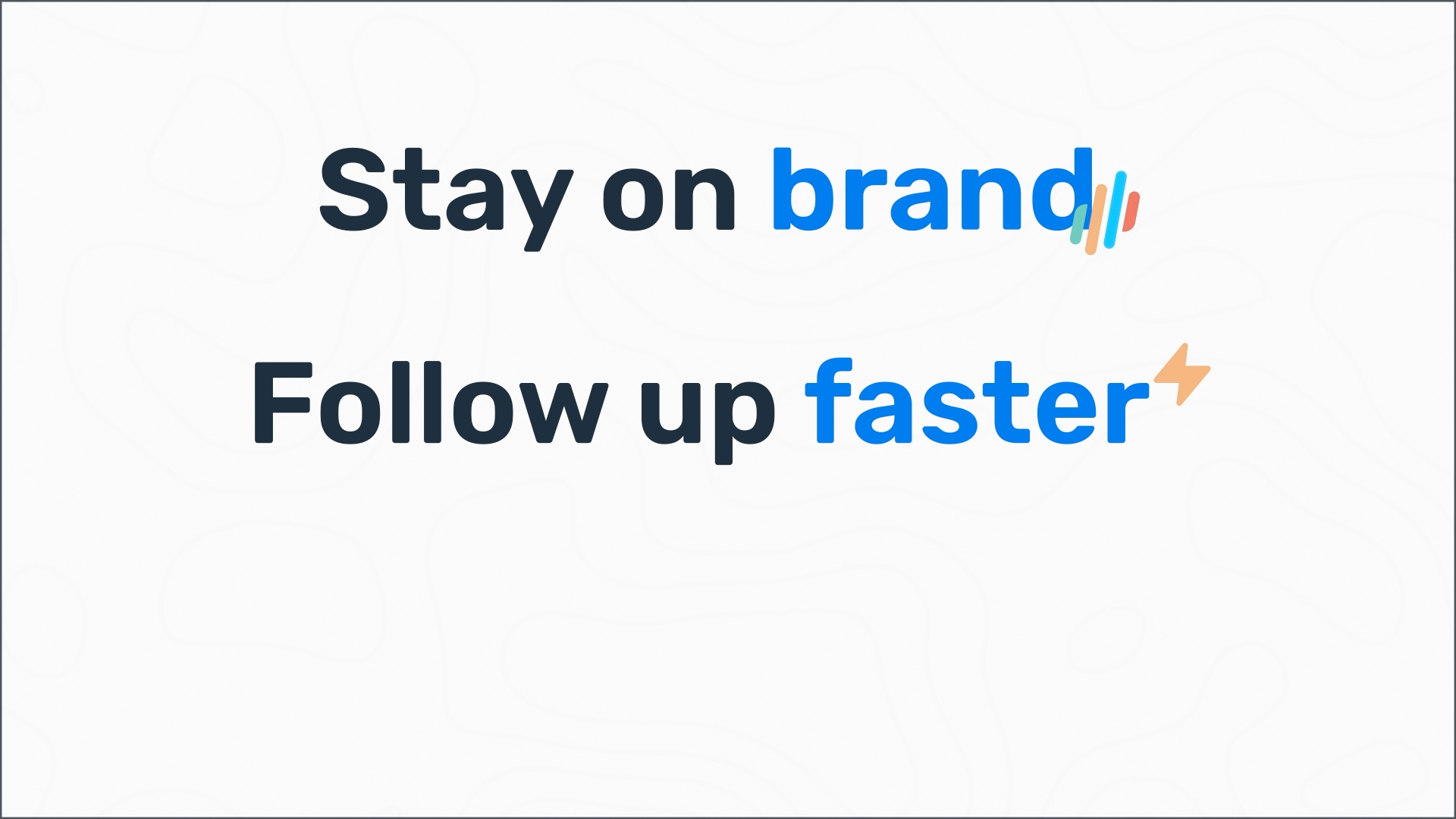 Stay on brand

Follow up faster